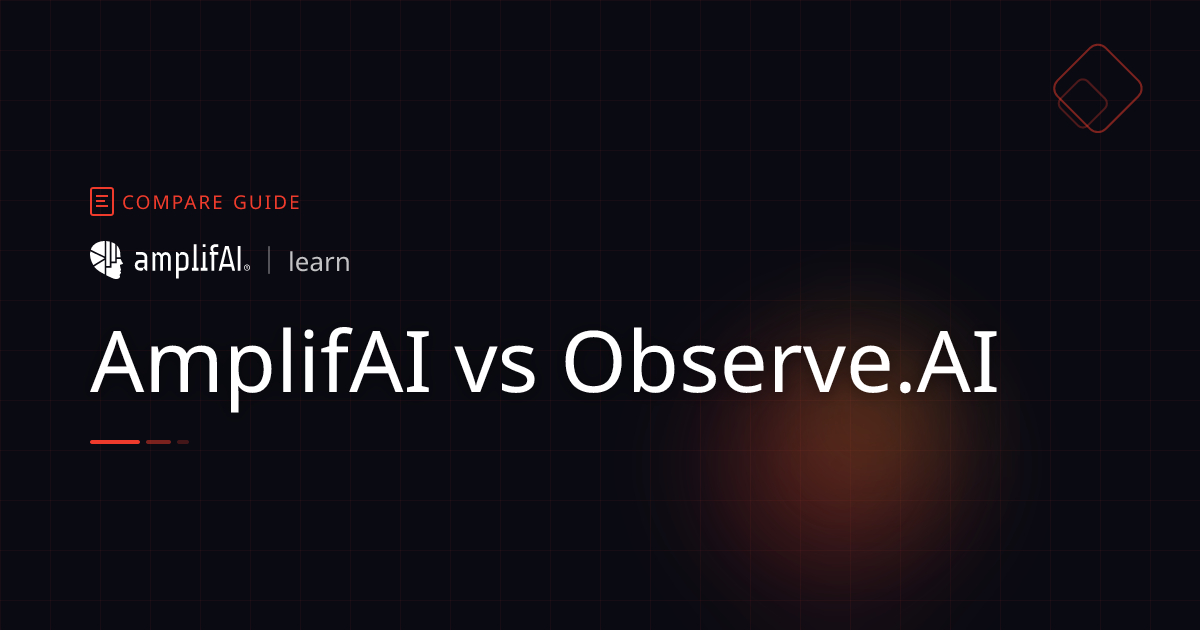 COMPARE GUIDE

amplifAI® | learn

AmplifAI vs Observe.AI